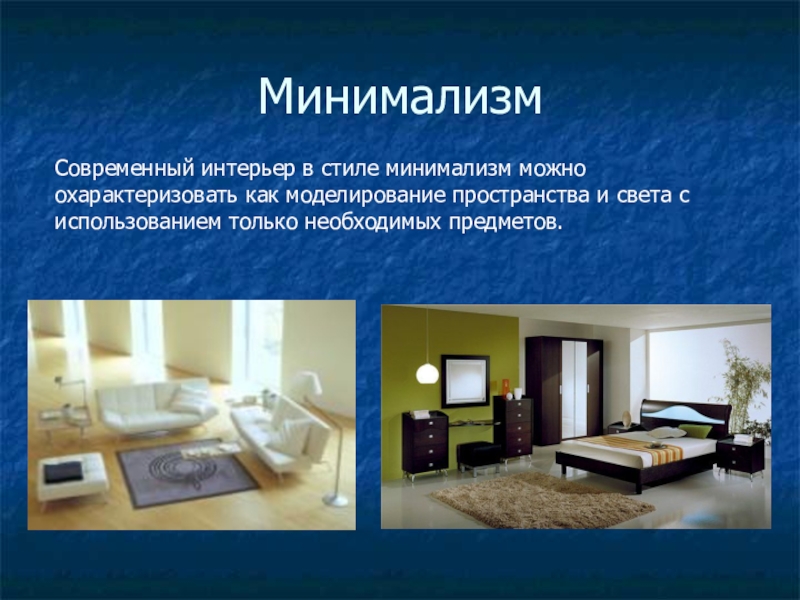 Минимализм

Современный интерьер в стиле минимализм можно охарактеризовать как моделирование пространства и света с использованием только необходимых предметов.